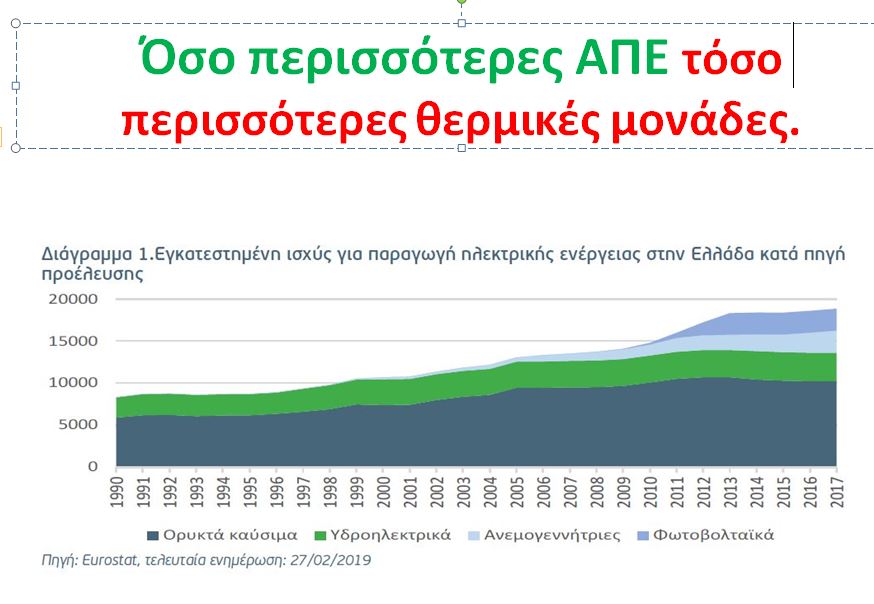 Όσο περισσότερες ΑΠΕ τόσο περισσότερες θερμικές μονάδες.

Διάγραμμα 1.Εγκατεστημένη ισχύς για παραγωγή ηλεκτρικής ενέργειας στην Ελλάδα κατά πηγή προέλευσης

20000
15000
10000
5000
0

1990 1991 1992 1993 1994 1995 1996 1997 1998 1999 2000 2001 2002 2003 2004 2005 2006 2007 2008 2009 2010 2011 2012 2013 2014 2015 2016 2017

Ορυκτά καύσιμα  Υδροηλεκτρικά  Ανεμογεννήτριες  Φωτοβολταϊκά

Πηγή: Eurostat, τελευταία ενημέρωση: 27/02/2019